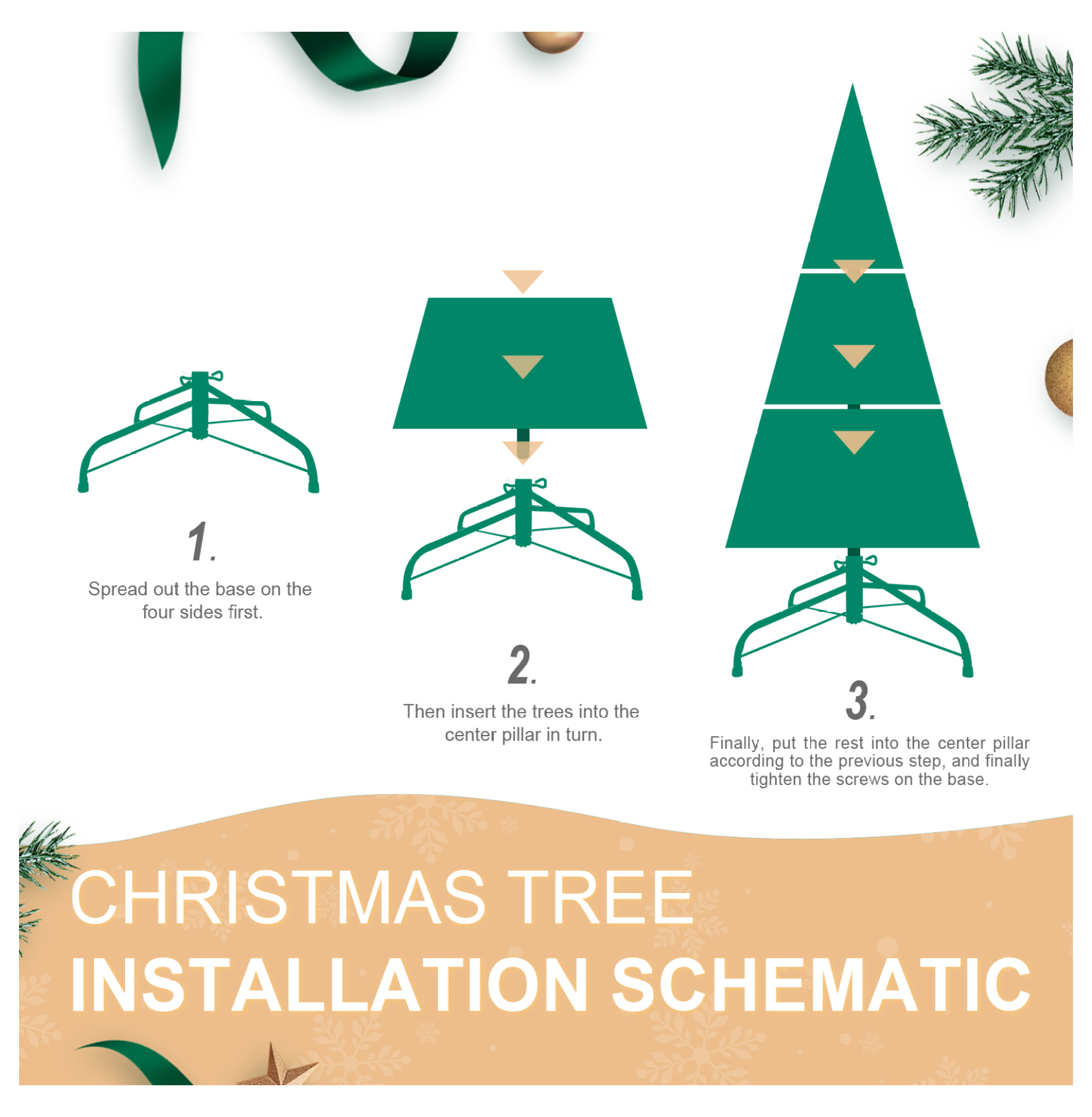 1.
Spread out the base on the four sides first.

2.
Then insert the trees into the center pillar in turn.

3.
Finally, put the rest into the center pillar according to the previous step, and finally tighten the screws on the base.

CHRISTMAS TREE
INSTALLATION SCHEMATIC